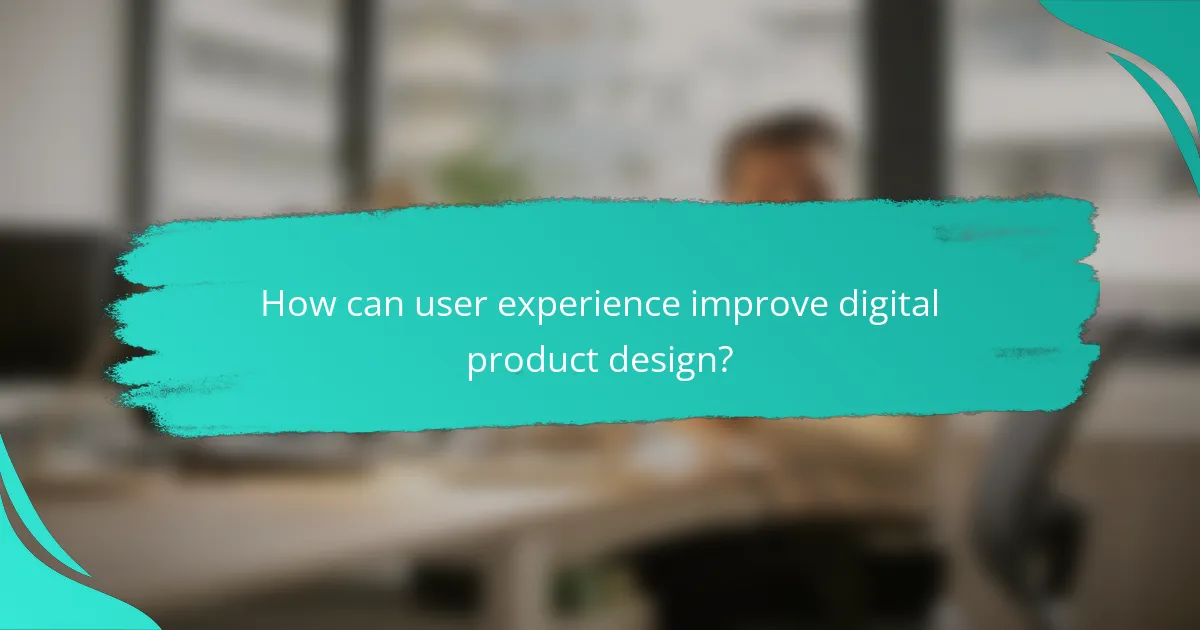 How can user experience improve digital product design?